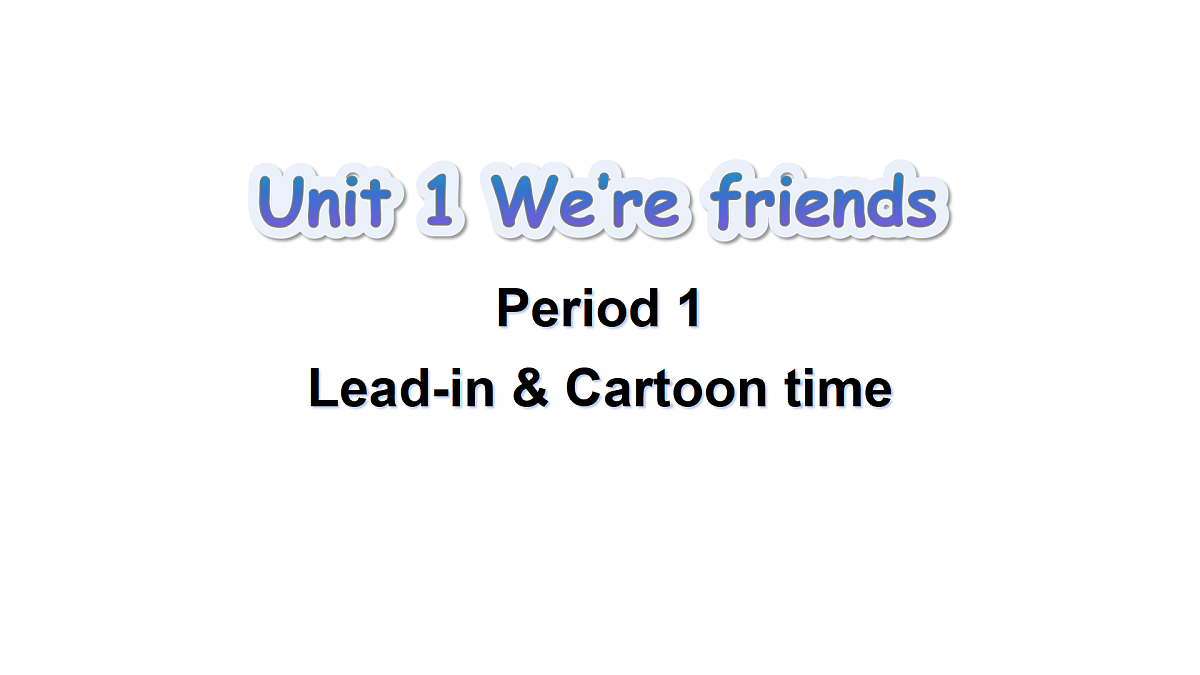 Unit 1 We're friends

Period 1

Lead-in & Cartoon time